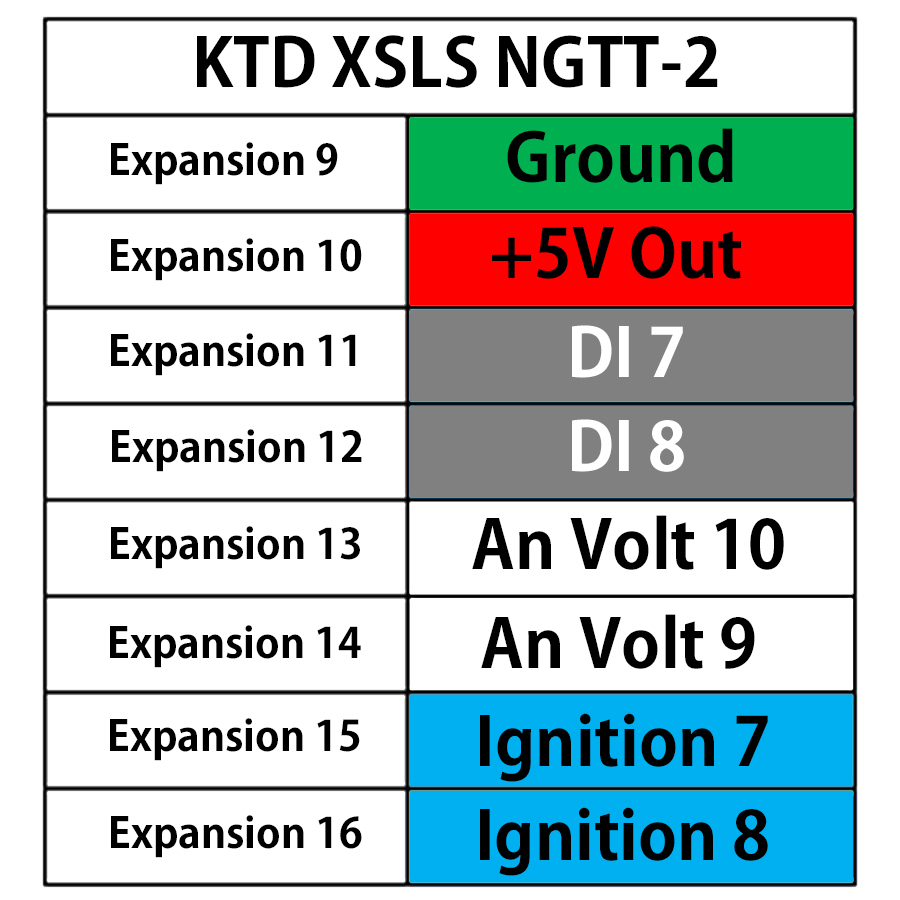 | KTD XSLS NGTT-2 | |
|---|---|
| Expansion 9 | Ground |
| Expansion 10 | +5V Out |
| Expansion 11 | DI 7 |
| Expansion 12 | DI 8 |
| Expansion 13 | An Volt 10 |
| Expansion 14 | An Volt 9 |
| Expansion 15 | Ignition 7 |
| Expansion 16 | Ignition 8 |